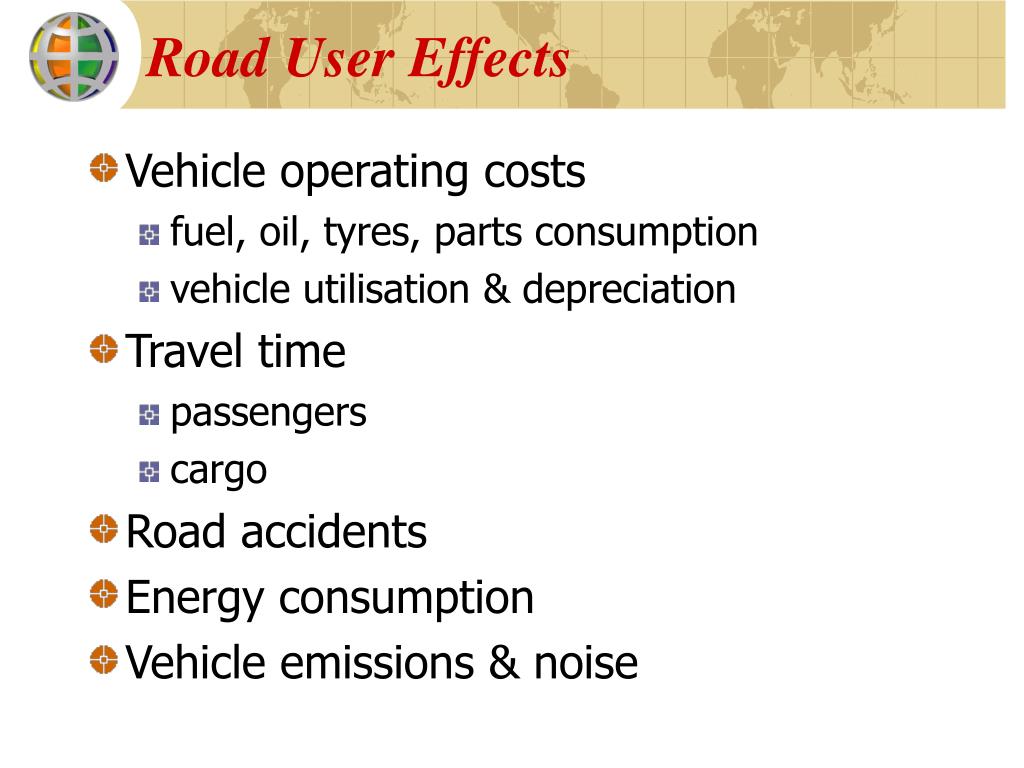 Road User Effects

Vehicle operating costs
fuel, oil, tyres, parts consumption
vehicle utilisation & depreciation
Travel time
passengers
cargo
Road accidents
Energy consumption
Vehicle emissions & noise